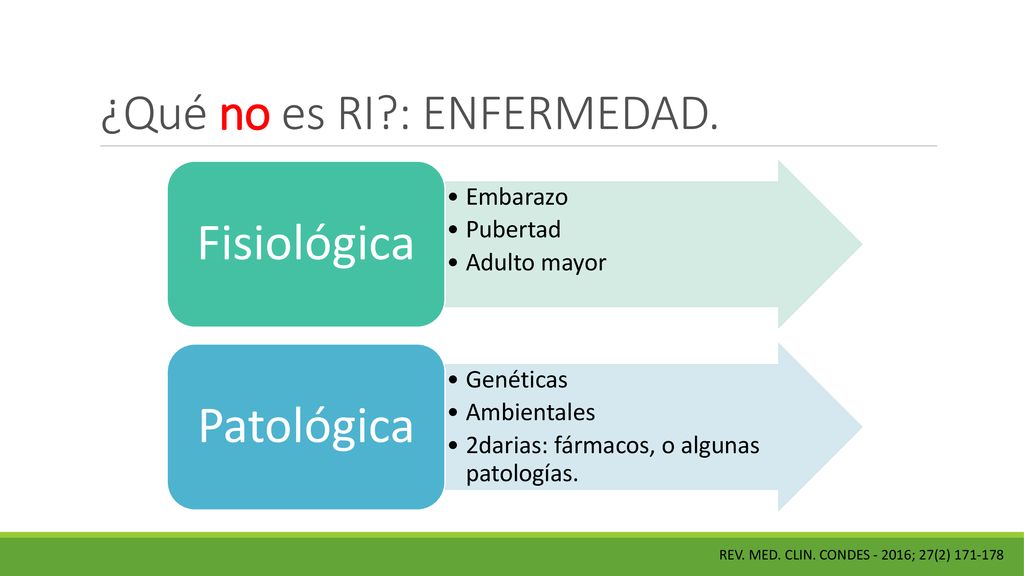 ¿Qué no es RI?: ENFERMEDAD.

Fisiológica

• Embarazo
• Pubertad
• Adulto mayor

Patológica

• Genéticas
• Ambientales
• 2darias: fármacos, o algunas patologías.

REV. MED. CLIN. CONDES - 2016; 27(2) 171-178